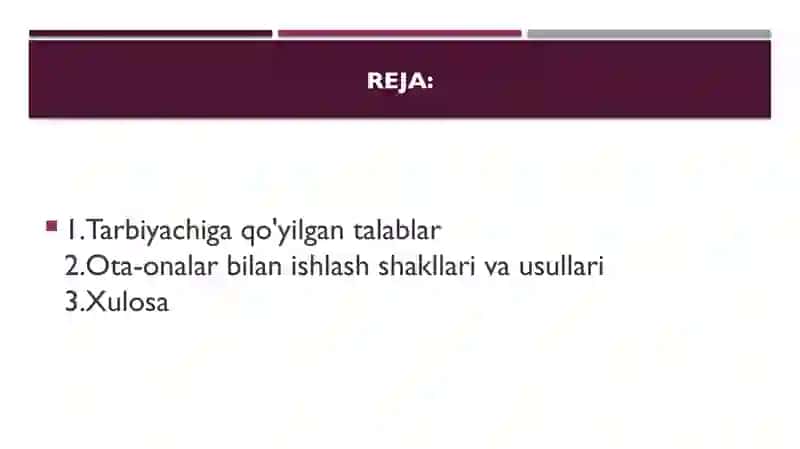 REJA:

1.Tarbiyachiga qo'yilgan talablar
2.Ota-onalar bilan ishlash shakllari va usullari
3.Xulosa